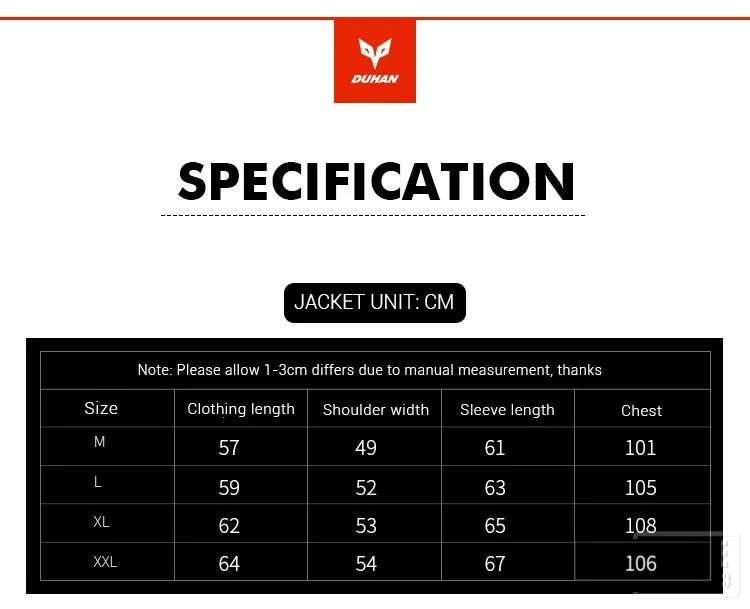 DUHAN

SPECIFICATION

JACKET UNIT: CM

| Note: Please allow 1-3cm differs due to manual measurement, thanks | | | | |
|---|---|---|---|---|
| Size | Clothing length | Shoulder width | Sleeve length | Chest |
| M | 57 | 49 | 61 | 101 |
| L | 59 | 52 | 63 | 105 |
| XL | 62 | 53 | 65 | 108 |
| XXL | 64 | 54 | 67 | 106 |